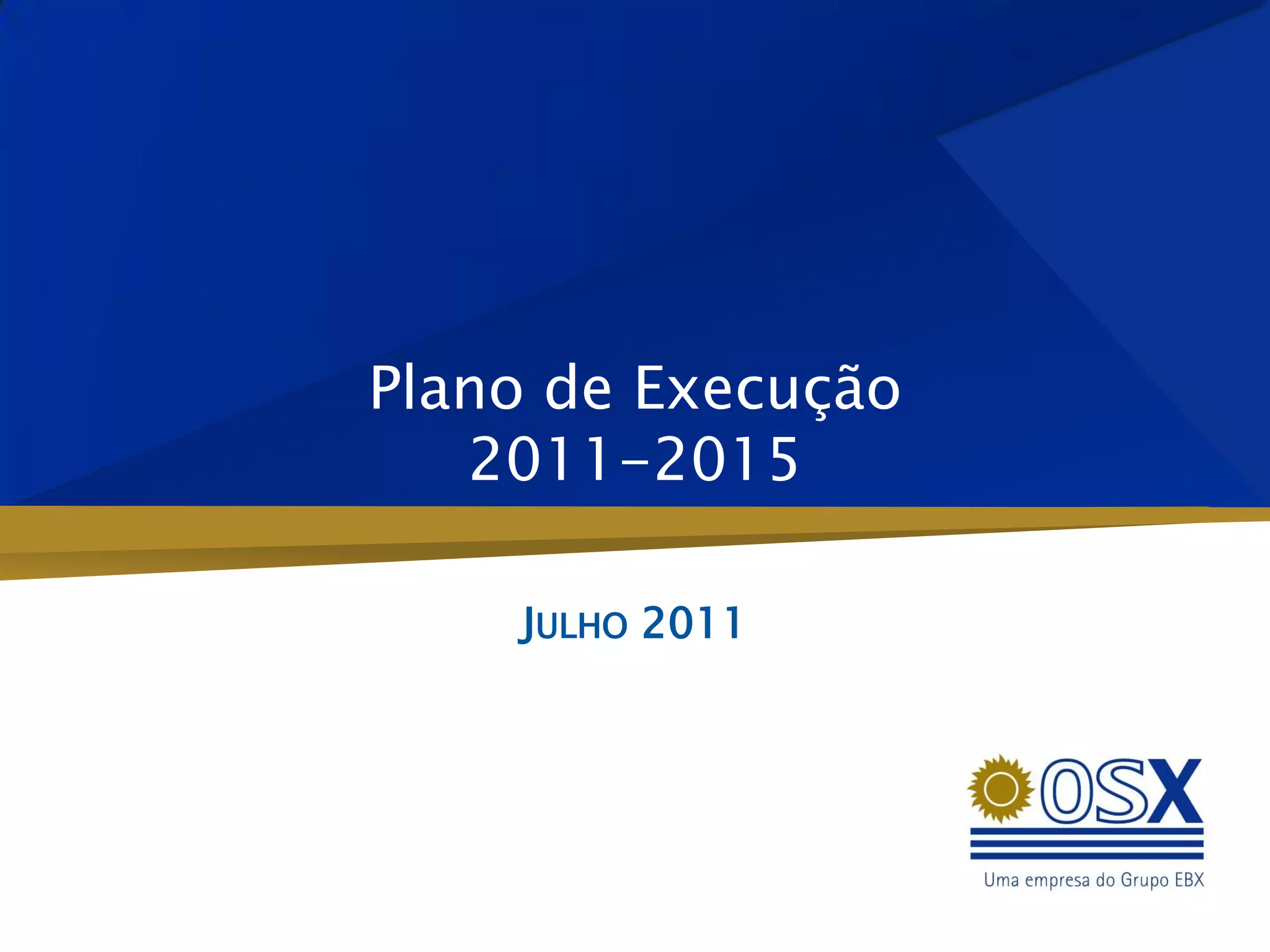 Plano de Execução 2011-2015

JULHO 2011

OSX

Uma empresa do Grupo EBX